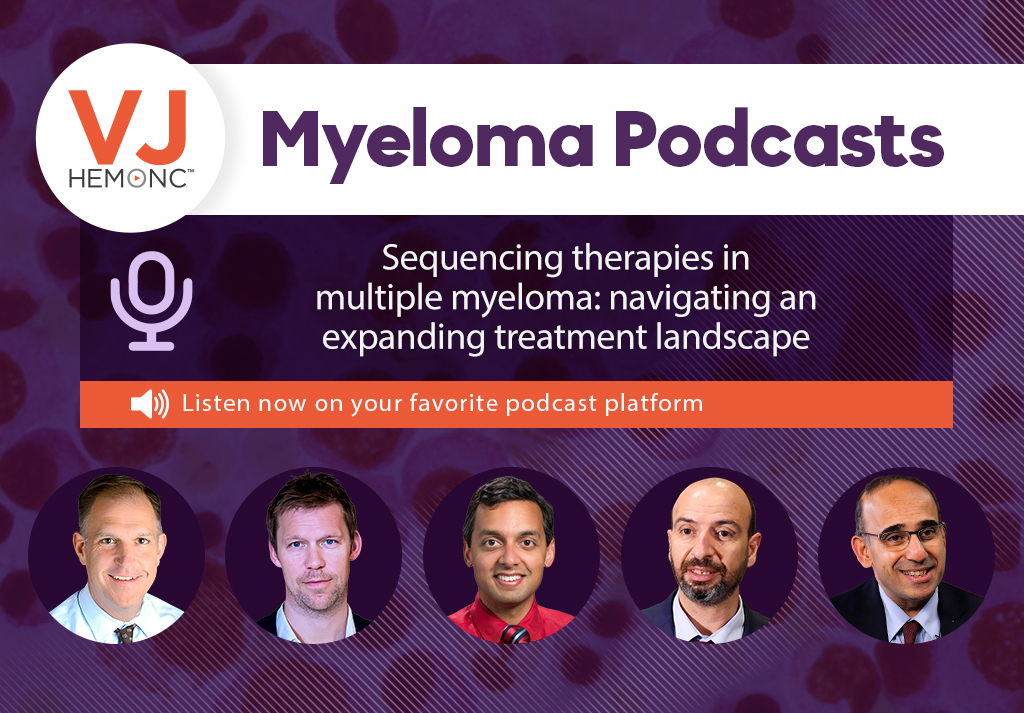 VJ HEMONC™

Myeloma Podcasts

Sequencing therapies in multiple myeloma: navigating an expanding treatment landscape

Listen now on your favorite podcast platform